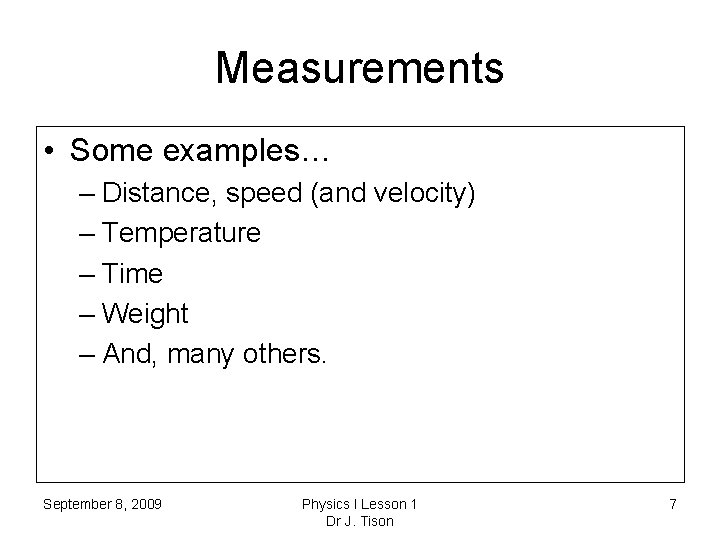 Measurements

• Some examples…
– Distance, speed (and velocity)
– Temperature
– Time
– Weight
– And, many others.

September 8, 2009

Physics I Lesson 1
Dr J. Tison

7